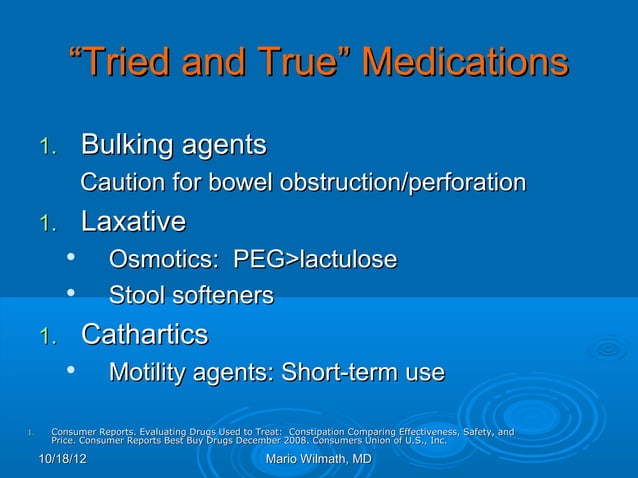 “Tried and True” Medications

1. Bulking agents

Caution for bowel obstruction/perforation

1. Laxative

• Osmotics: PEG>lactulose

• Stool softeners

1. Cathartics

• Motility agents: Short-term use

1. Consumer Reports. Evaluating Drugs Used to Treat: Constipation Comparing Effectiveness, Safety, and Price. Consumer Reports Best Buy Drugs December 2008. Consumers Union of U.S., Inc.

10/18/12

Mario Wilmath, MD